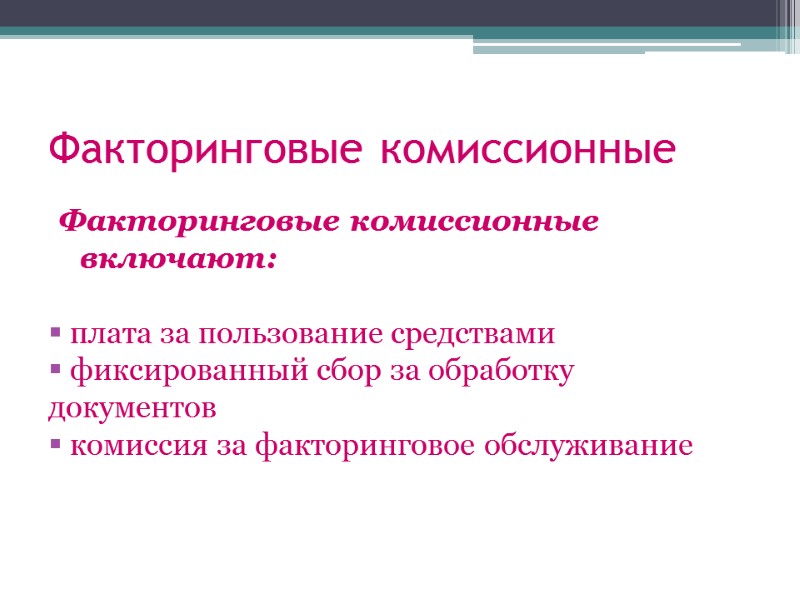 Факторинговые комиссионные

Факторинговые комиссионные включают:

▪ плата за пользование средствами
▪ фиксированный сбор за обработку документов
▪ комиссия за факторинговое обслуживание